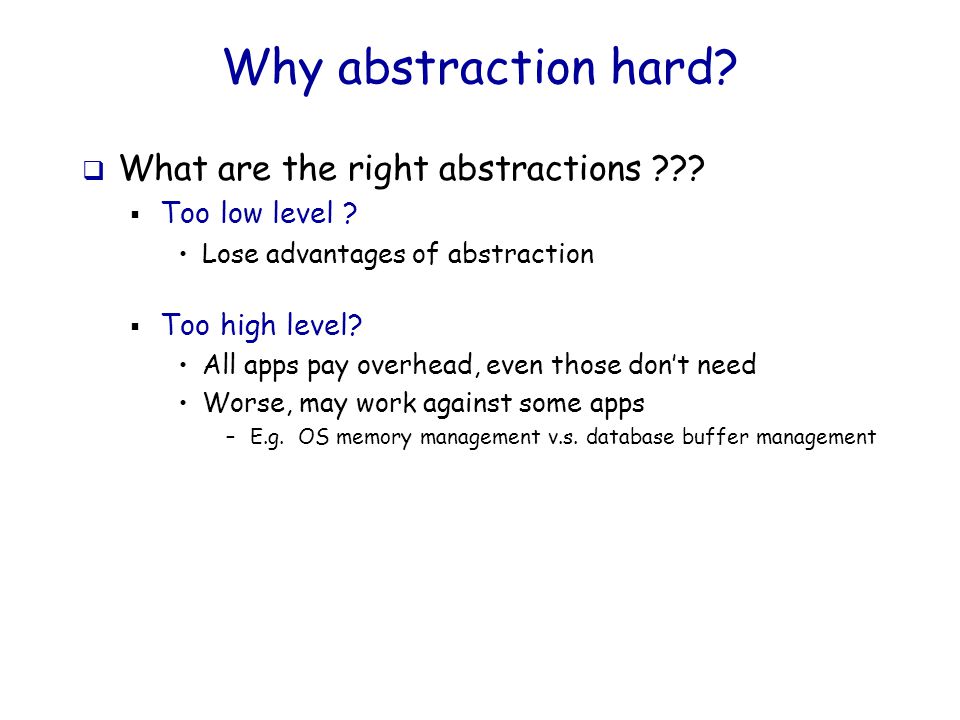 Why abstraction hard?

❑ What are the right abstractions ???

▪ Too low level ?

• Lose advantages of abstraction

▪ Too high level?

• All apps pay overhead, even those don't need

• Worse, may work against some apps

– E.g. OS memory management v.s. database buffer management